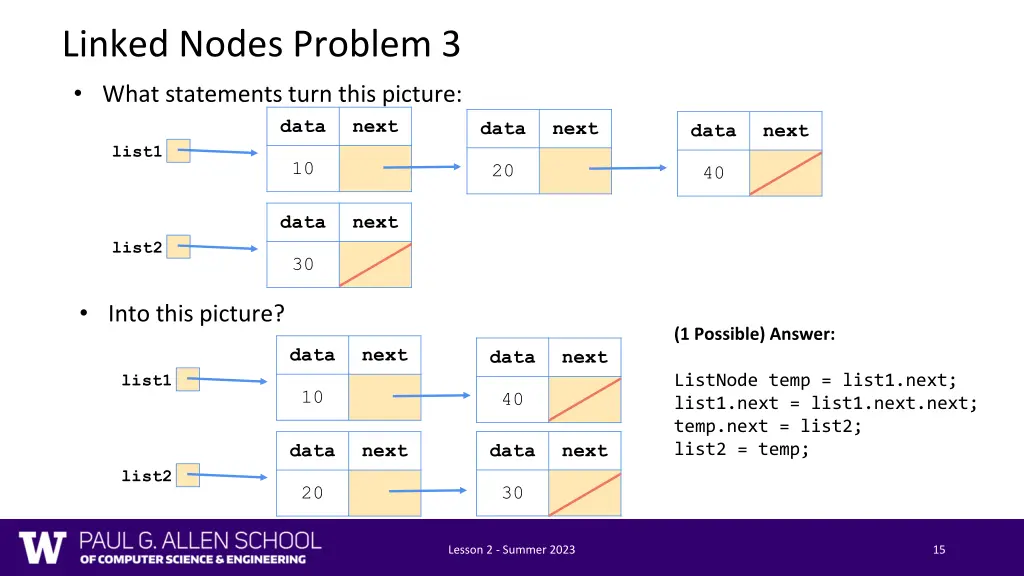 Linked Nodes Problem 3

• What statements turn this picture:

list1

| data | next |
|---|---|
| 10 | |

| data | next |
|---|---|
| 20 | |

| data | next |
|---|---|
| 40 | |

list2

| data | next |
|---|---|
| 30 | |

• Into this picture?

list1

| data | next |
|---|---|
| 10 | |

| data | next |
|---|---|
| 40 | |

list2

| data | next |
|---|---|
| 20 | |

| data | next |
|---|---|
| 30 | |

(1 Possible) Answer:

ListNode temp = list1.next;
list1.next = list1.next.next;
temp.next = list2;
list2 = temp;

W PAUL G. ALLEN SCHOOL OF COMPUTER SCIENCE & ENGINEERING

Lesson 2 - Summer 2023

15